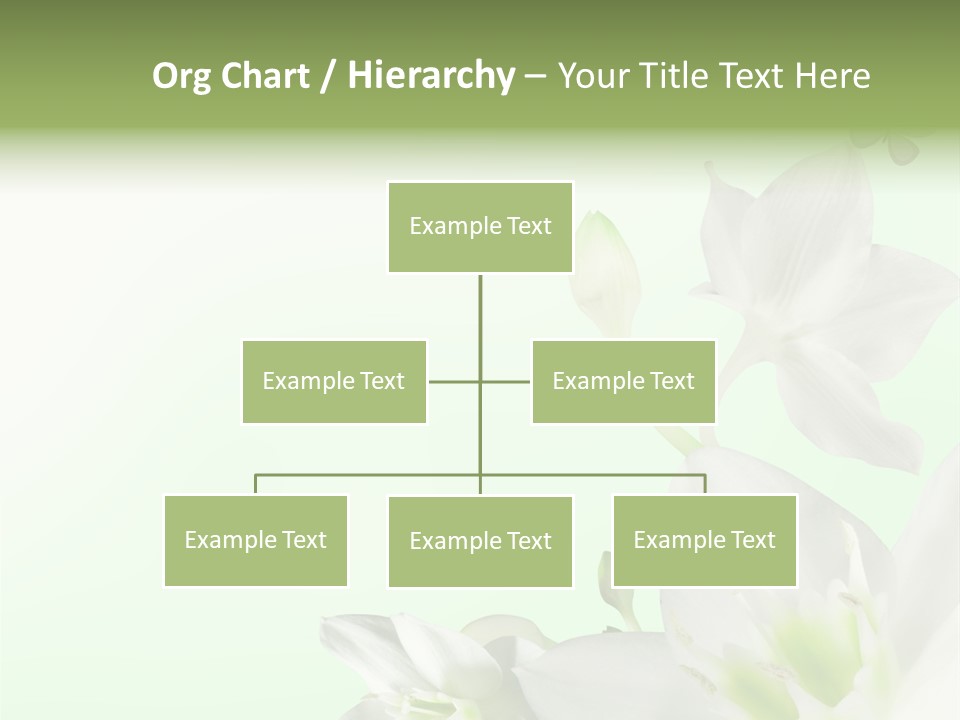 Org Chart / Hierarchy – Your Title Text Here

Example Text

Example Text

Example Text

Example Text

Example Text

Example Text